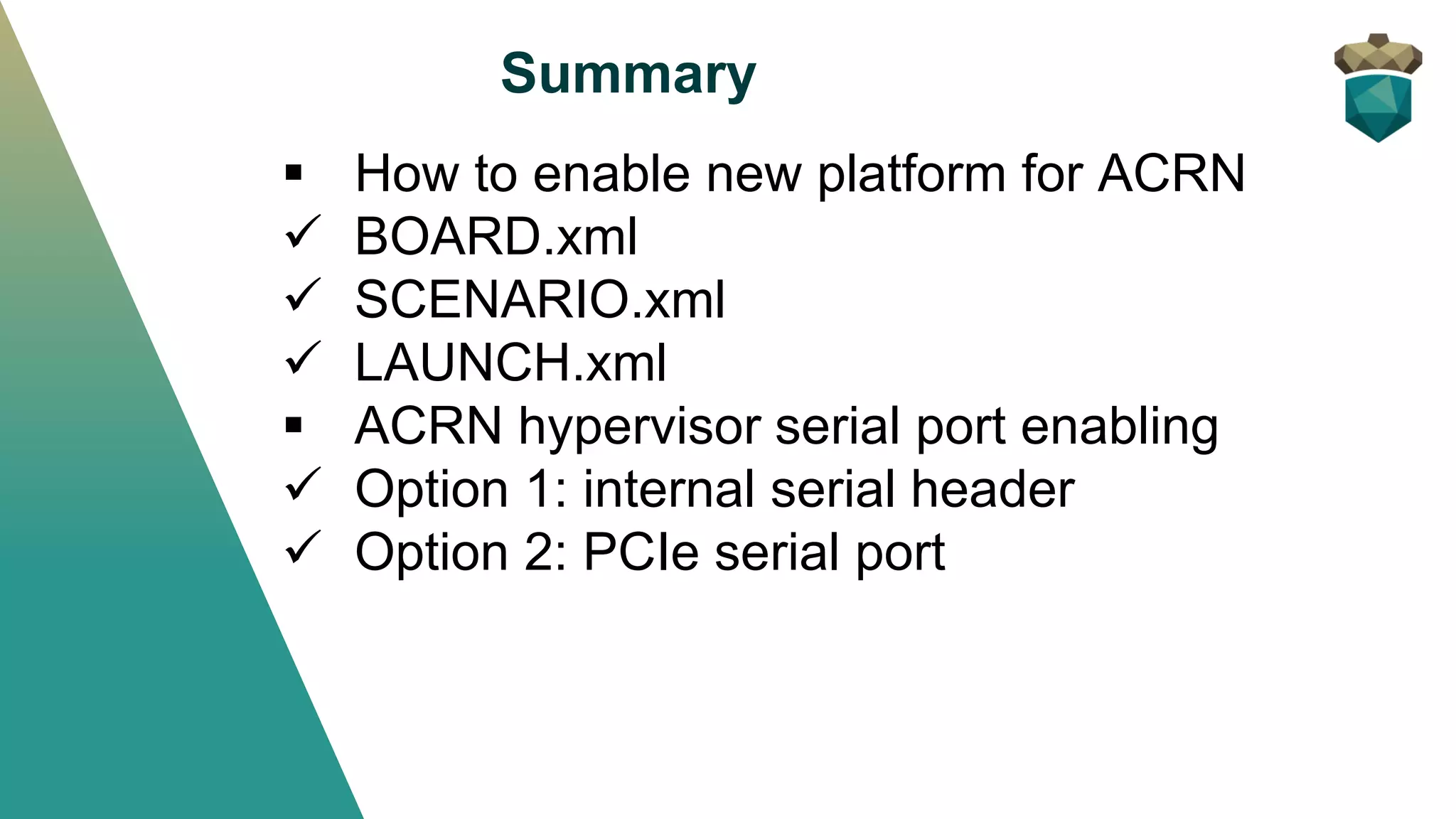 Summary

▪ How to enable new platform for ACRN
✓ BOARD.xml
✓ SCENARIO.xml
✓ LAUNCH.xml
▪ ACRN hypervisor serial port enabling
✓ Option 1: internal serial header
✓ Option 2: PCIe serial port